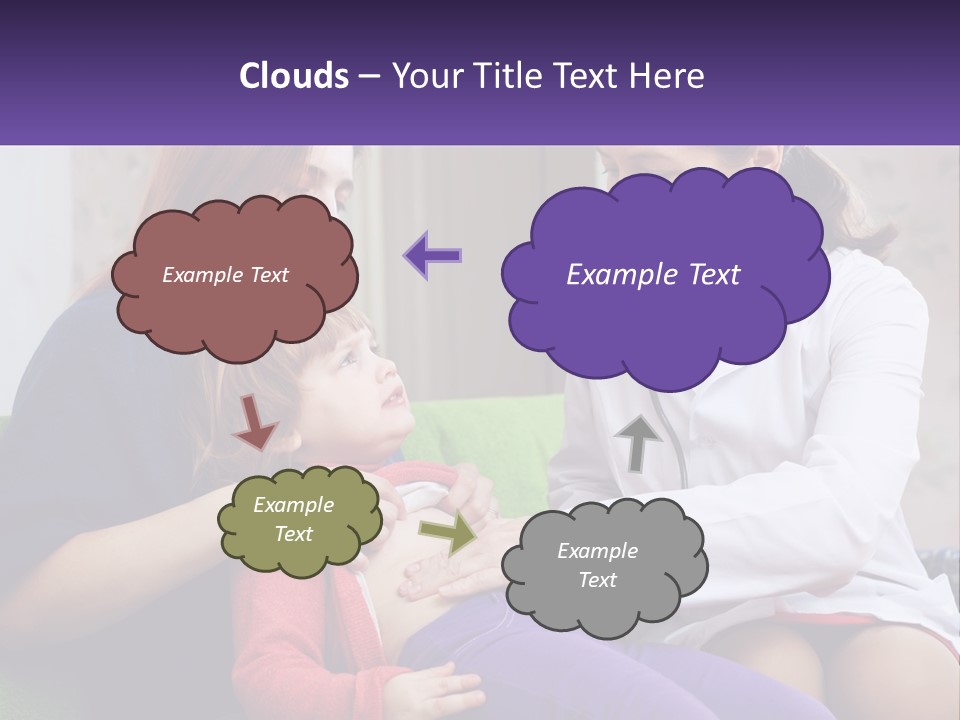 Clouds – Your Title Text Here

Example Text

Example Text

Example Text

Example Text